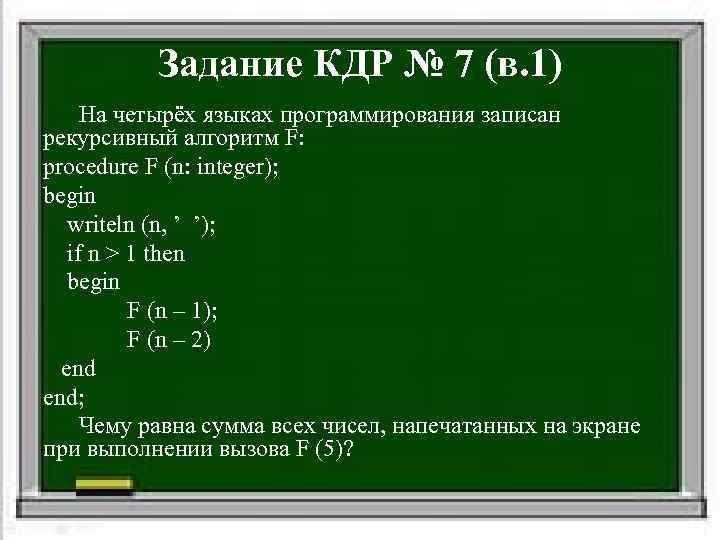 Задание КДР № 7 (в.1)

На четырёх языках программирования записан рекурсивный алгоритм F:

procedure F (n: integer);
begin
writeln (n, ' ');
if n > 1 then
begin
F (n – 1);
F (n – 2)
end
end;

Чему равна сумма всех чисел, напечатанных на экране при выполнении вызова F (5)?